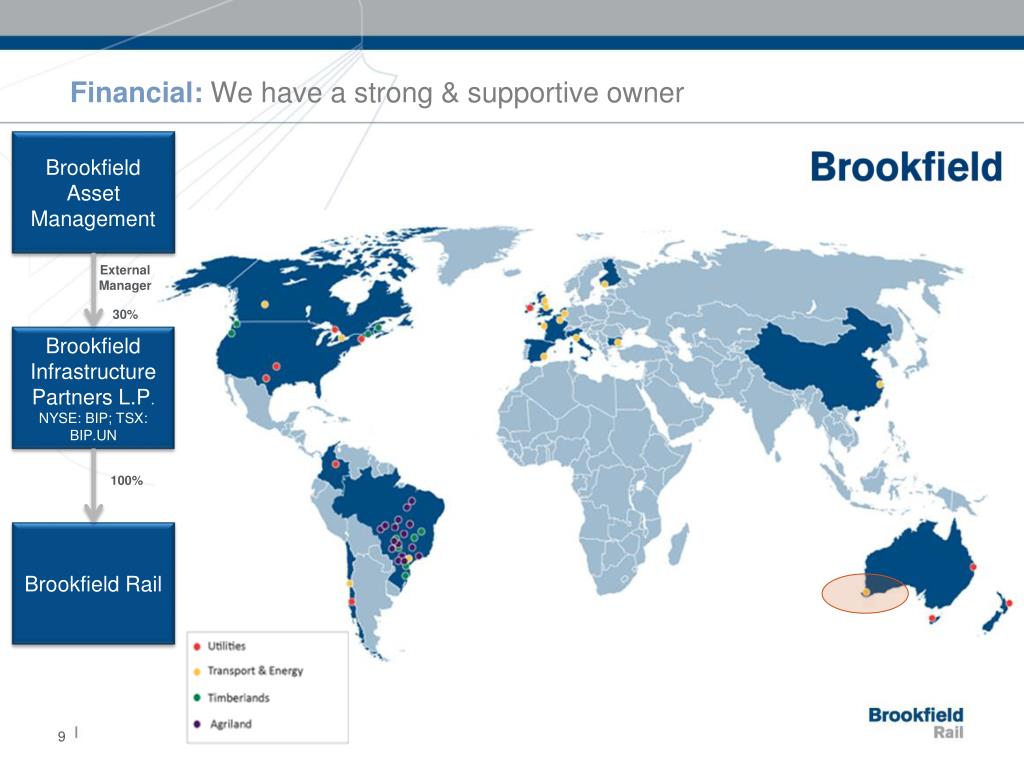 Financial: We have a strong & supportive owner

Brookfield Asset Management

External Manager

30%

Brookfield Infrastructure Partners L.P.
NYSE: BIP; TSX: BIP.UN

100%

Brookfield Rail

Brookfield

Utilities
Transport & Energy
Timberlands
Agriland

9 |

Brookfield Rail